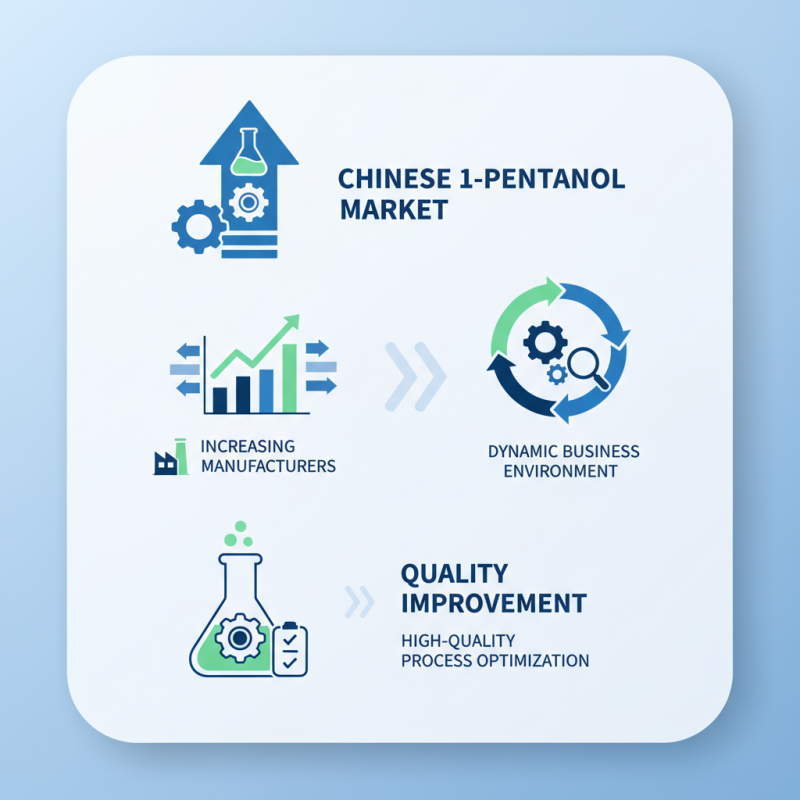 CHINESE 1-PENTANOL MARKET

INCREASING MANUFACTURERS

DYNAMIC BUSINESS ENVIRONMENT

QUALITY IMPROVEMENT

HIGH-QUALITY PROCESS OPTIMIZATION